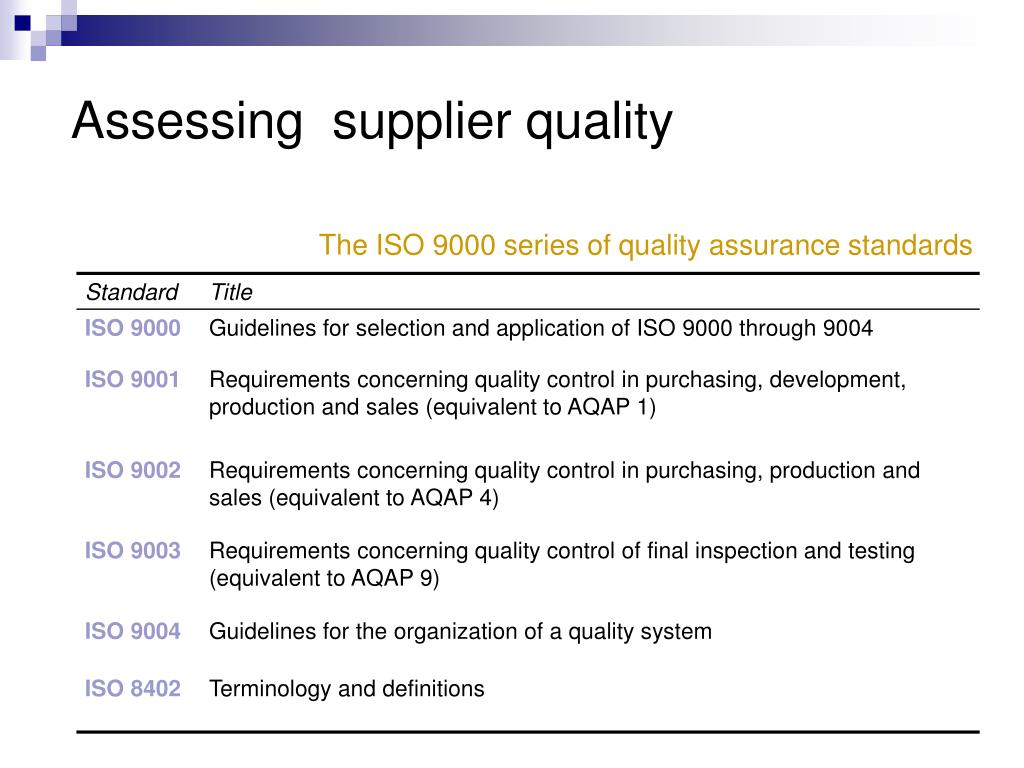 Assessing supplier quality

The ISO 9000 series of quality assurance standards

| Standard | Title |
|---|---|
| ISO 9000 | Guidelines for selection and application of ISO 9000 through 9004 |
| ISO 9001 | Requirements concerning quality control in purchasing, development, production and sales (equivalent to AQAP 1) |
| ISO 9002 | Requirements concerning quality control in purchasing, production and sales (equivalent to AQAP 4) |
| ISO 9003 | Requirements concerning quality control of final inspection and testing (equivalent to AQAP 9) |
| ISO 9004 | Guidelines for the organization of a quality system |
| ISO 8402 | Terminology and definitions |